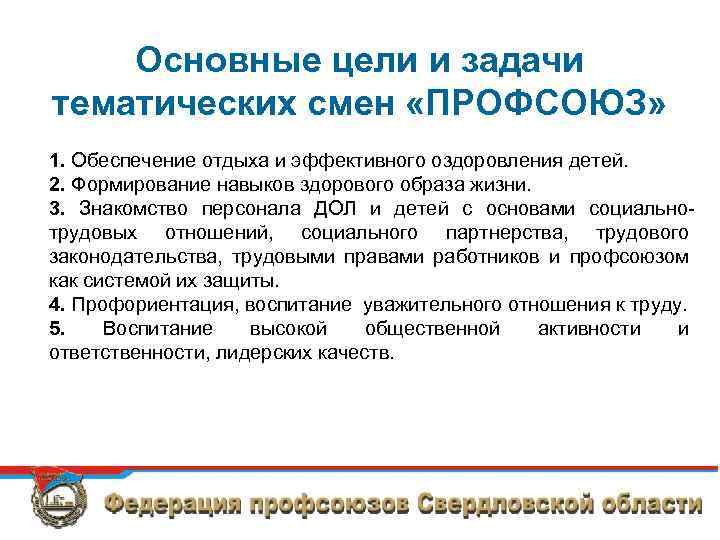 Основные цели и задачи тематических смен «ПРОФСОЮЗ»

1. Обеспечение отдыха и эффективного оздоровления детей.
2. Формирование навыков здорового образа жизни.
3. Знакомство персонала ДОЛ и детей с основами социально-трудовых отношений, социального партнерства, трудового законодательства, трудовыми правами работников и профсоюзом как системой их защиты.
4. Профориентация, воспитание уважительного отношения к труду.
5. Воспитание высокой общественной активности и ответственности, лидерских качеств.

Федерация профсоюзов Свердловской области